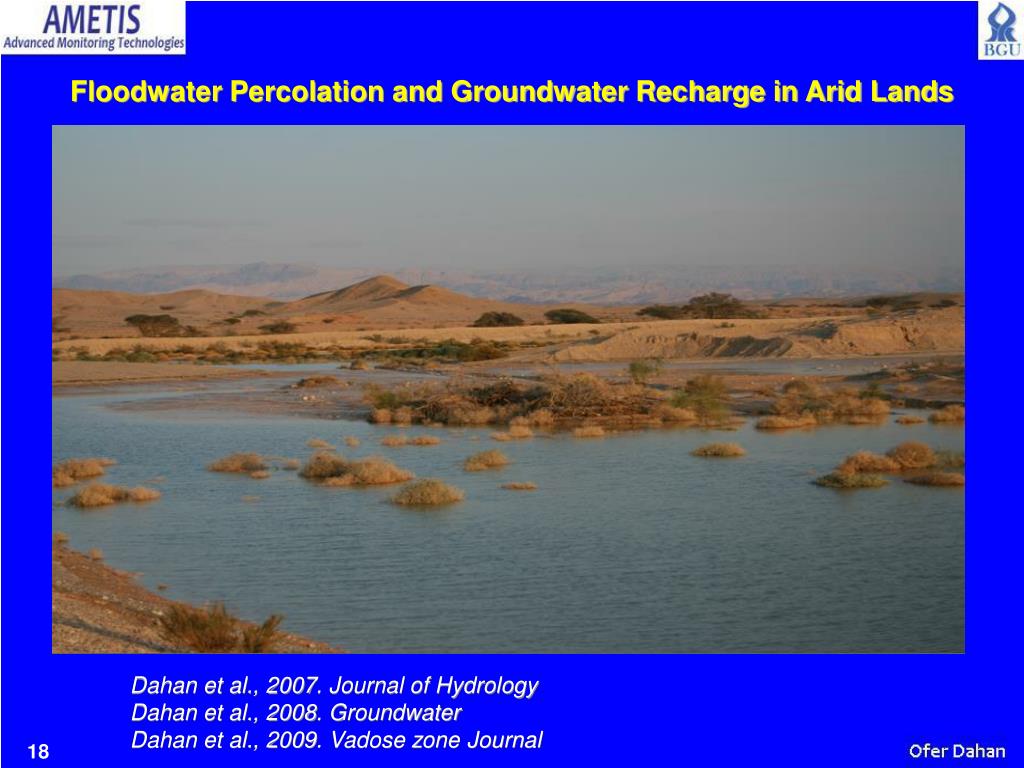 AMETIS
Advanced Monitoring Technologies

BGU

Floodwater Percolation and Groundwater Recharge in Arid Lands

Dahan et al., 2007. Journal of Hydrology
Dahan et al., 2008. Groundwater
Dahan et al., 2009. Vadose zone Journal

18

Ofer Dahan